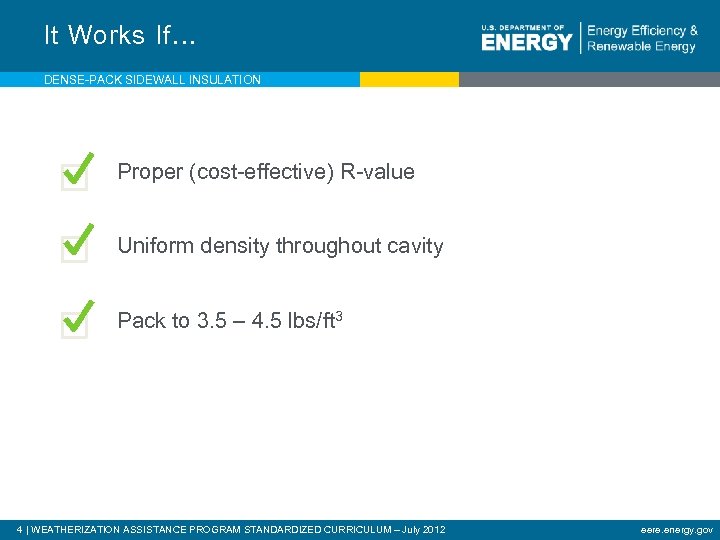 It Works If…

U.S. DEPARTMENT OF ENERGY | Energy Efficiency & Renewable Energy

DENSE-PACK SIDEWALL INSULATION

Proper (cost-effective) R-value

Uniform density throughout cavity

Pack to 3.5 – 4.5 lbs/ft$^3$

4 | WEATHERIZATION ASSISTANCE PROGRAM STANDARDIZED CURRICULUM – July 2012

eere.energy.gov